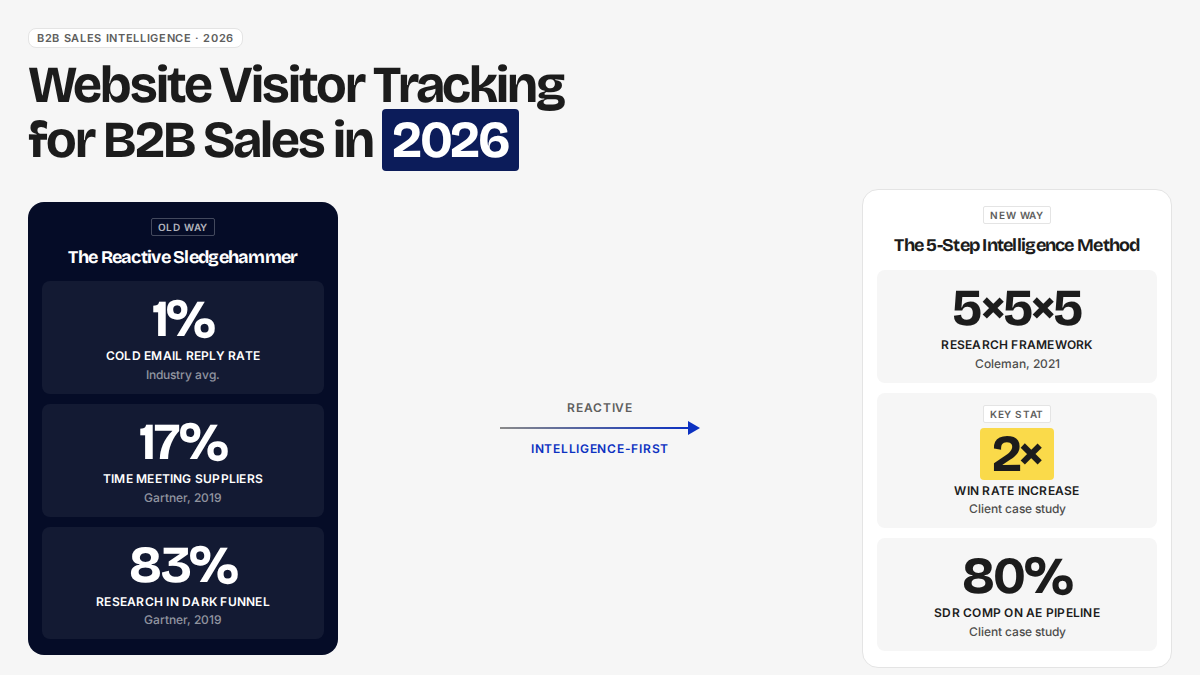 B2B SALES INTELLIGENCE · 2026

Website Visitor Tracking for B2B Sales in 2026

OLD WAY

The Reactive Sledgehammer

1%
COLD EMAIL REPLY RATE
Industry avg.

17%
TIME MEETING SUPPLIERS
Gartner, 2019

83%
RESEARCH IN DARK FUNNEL
Gartner, 2019

REACTIVE

INTELLIGENCE-FIRST

NEW WAY

The 5-Step Intelligence Method

5×5×5
RESEARCH FRAMEWORK
Coleman, 2021

KEY STAT
2×
WIN RATE INCREASE
Client case study

80%
SDR COMP ON AE PIPELINE
Client case study